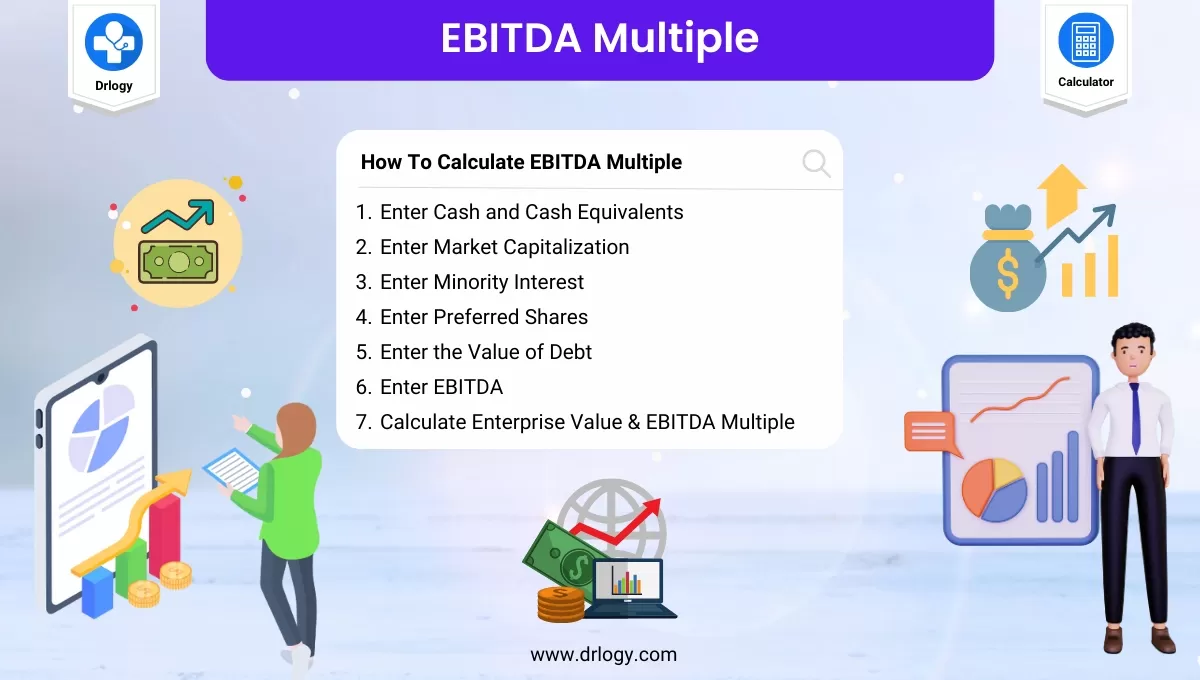 Drlogy

EBITDA Multiple

Calculator

How To Calculate EBITDA Multiple

1. Enter Cash and Cash Equivalents
2. Enter Market Capitalization
3. Enter Minority Interest
4. Enter Preferred Shares
5. Enter the Value of Debt
6. Enter EBITDA
7. Calculate Enterprise Value & EBITDA Multiple

www.drlogy.com